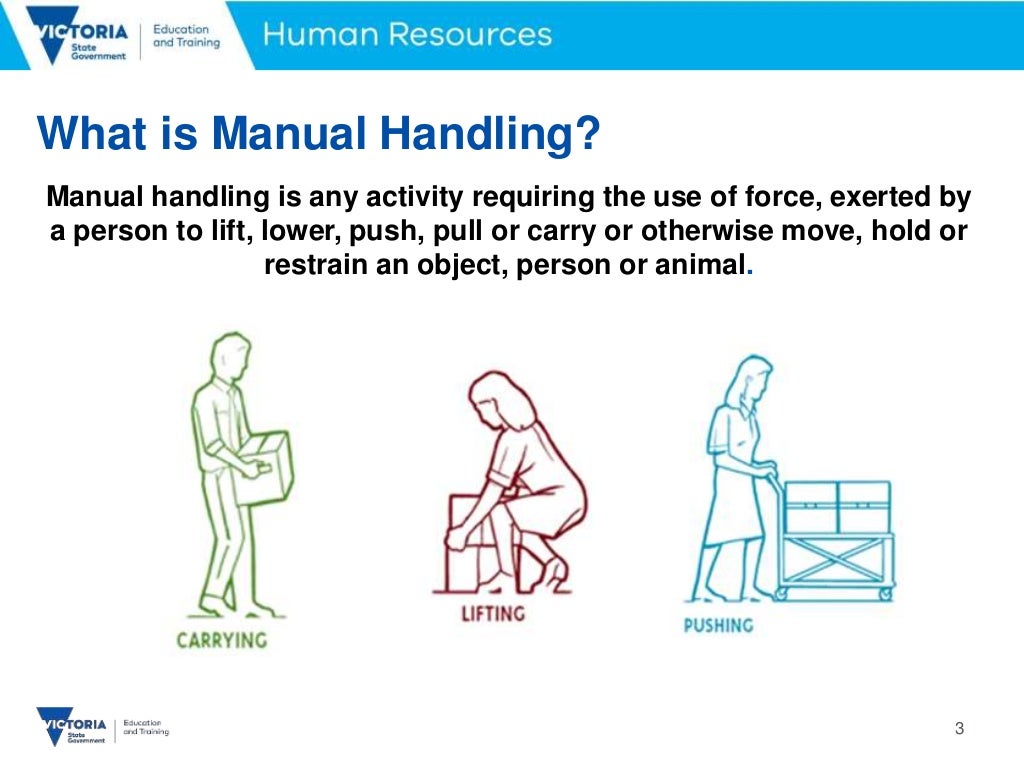 VICTORIA State Government | Education and Training
Human Resources

What is Manual Handling?

Manual handling is any activity requiring the use of force, exerted by a person to lift, lower, push, pull or carry or otherwise move, hold or restrain an object, person or animal.

CARRYING

LIFTING

PUSHING

VICTORIA State Government | Education and Training

3